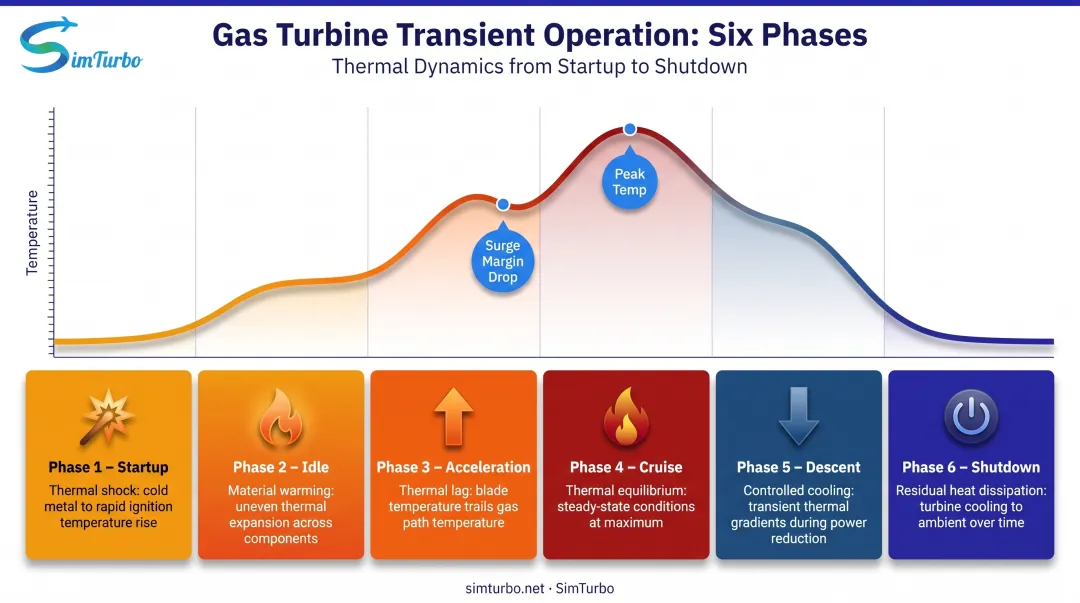 SimTurbo

Gas Turbine Transient Operation: Six Phases

Thermal Dynamics from Startup to Shutdown

Temperature

Surge Margin Drop

Peak Temp

Phase 1 – Startup
Thermal shock: cold metal to rapid ignition temperature rise

Phase 2 – Idle
Material warming: uneven thermal expansion across components

Phase 3 – Acceleration
Thermal lag: blade temperature trails gas path temperature

Phase 4 – Cruise
Thermal equilibrium: steady-state conditions at maximum

Phase 5 – Descent
Controlled cooling: transient thermal gradients during power reduction

Phase 6 – Shutdown
Residual heat dissipation: turbine cooling to ambient over time

simturbo.net · SimTurbo